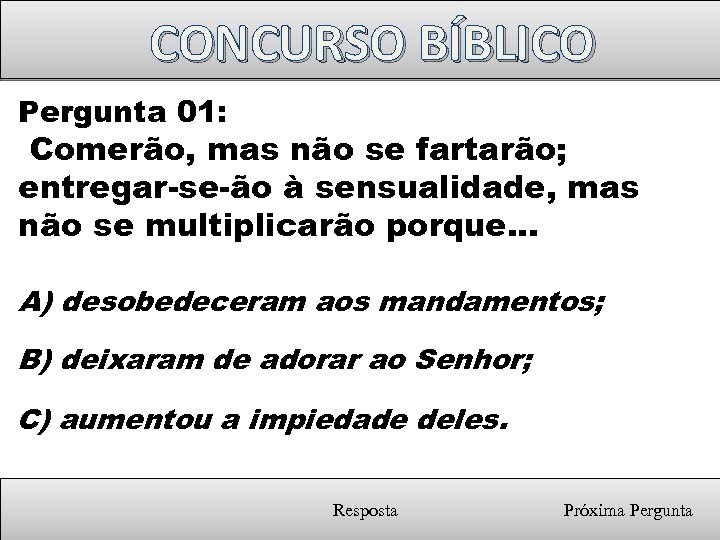 CONCURSO BÍBLICO

Pergunta 01:
Comerão, mas não se fartarão; entregar-se-ão à sensualidade, mas não se multiplicarão porque...

A) desobedeceram aos mandamentos;

B) deixaram de adorar ao Senhor;

C) aumentou a impiedade deles.

Resposta

Próxima Pergunta